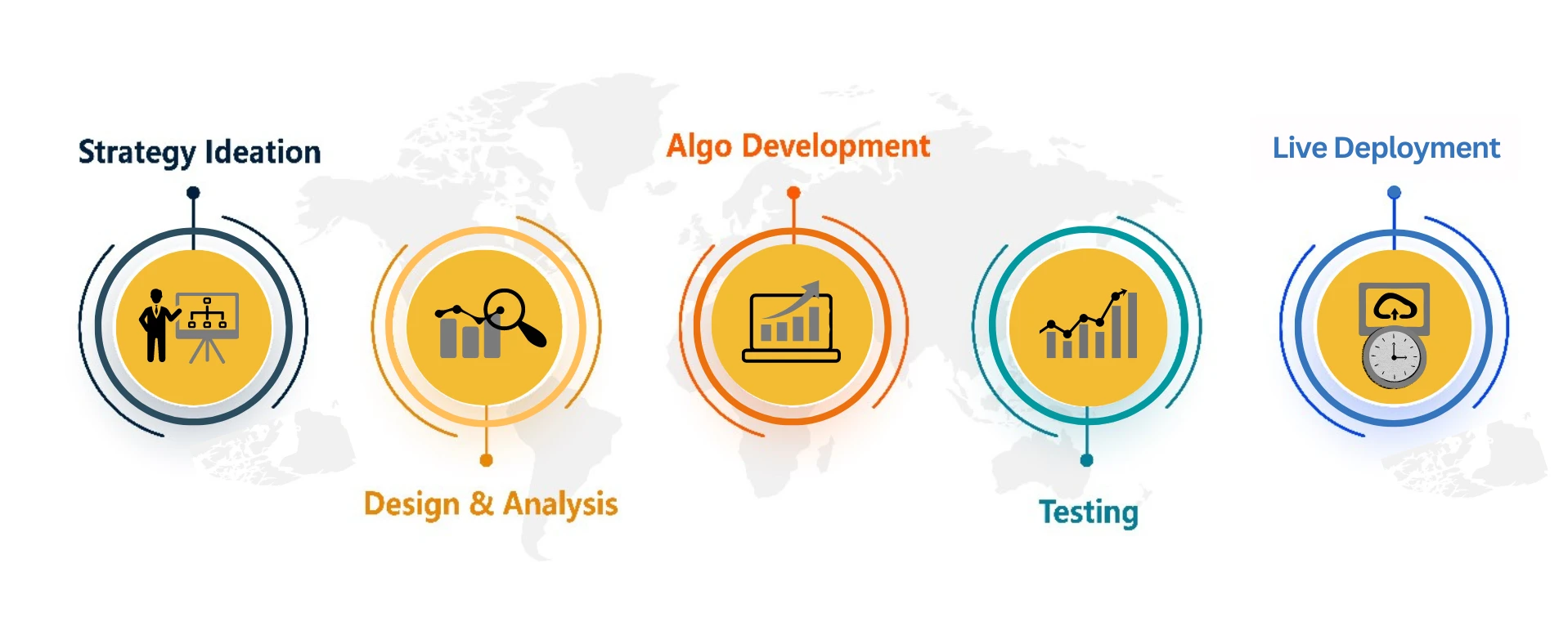 Strategy Ideation

Design & Analysis

Algo Development

Testing

Live Deployment